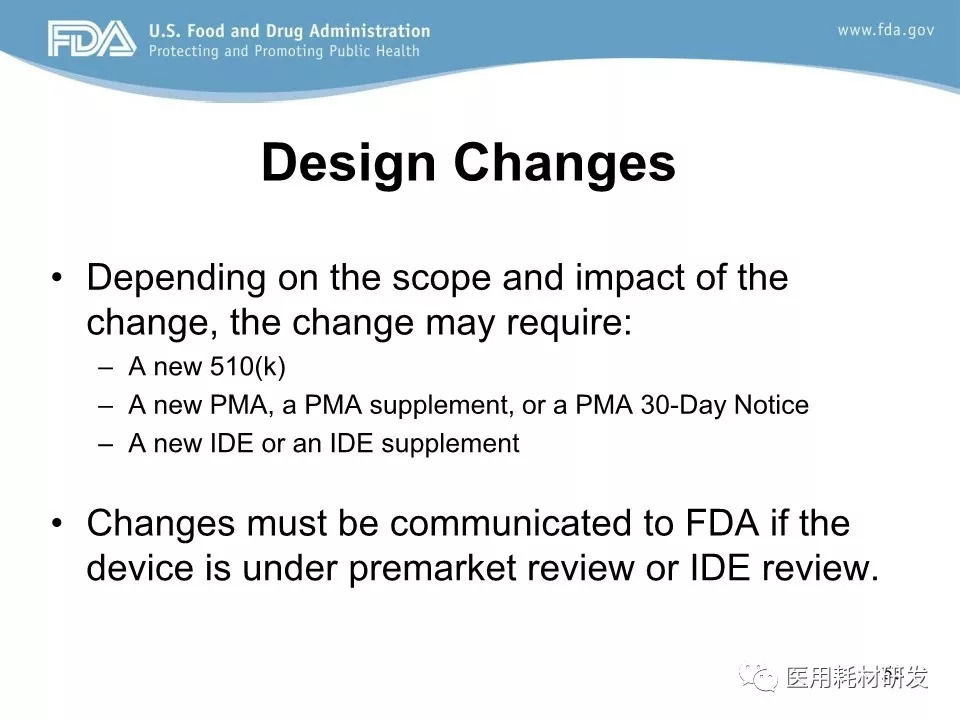 FDA U.S. Food and Drug Administration
Protecting and Promoting Public Health

www.fda.gov

Design Changes

• Depending on the scope and impact of the change, the change may require:
– A new 510(k)
– A new PMA, a PMA supplement, or a PMA 30-Day Notice
– A new IDE or an IDE supplement

• Changes must be communicated to FDA if the device is under premarket review or IDE review.

医用耗材研发